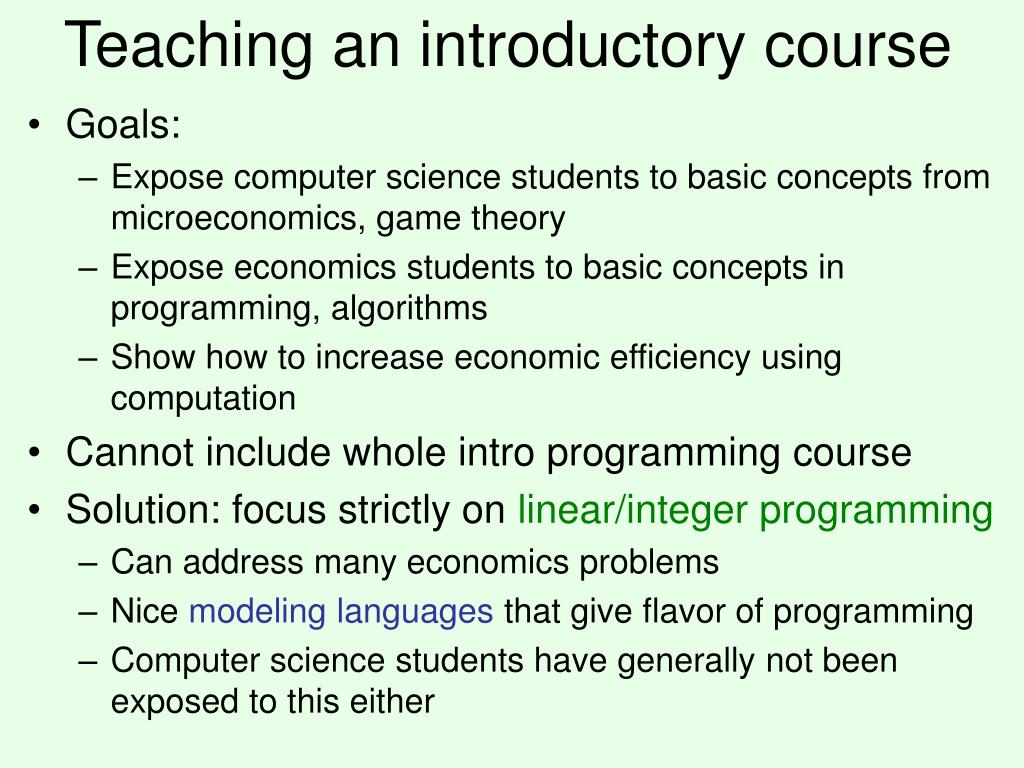 Teaching an introductory course

• Goals:
– Expose computer science students to basic concepts from microeconomics, game theory
– Expose economics students to basic concepts in programming, algorithms
– Show how to increase economic efficiency using computation
• Cannot include whole intro programming course
• Solution: focus strictly on linear/integer programming
– Can address many economics problems
– Nice modeling languages that give flavor of programming
– Computer science students have generally not been exposed to this either